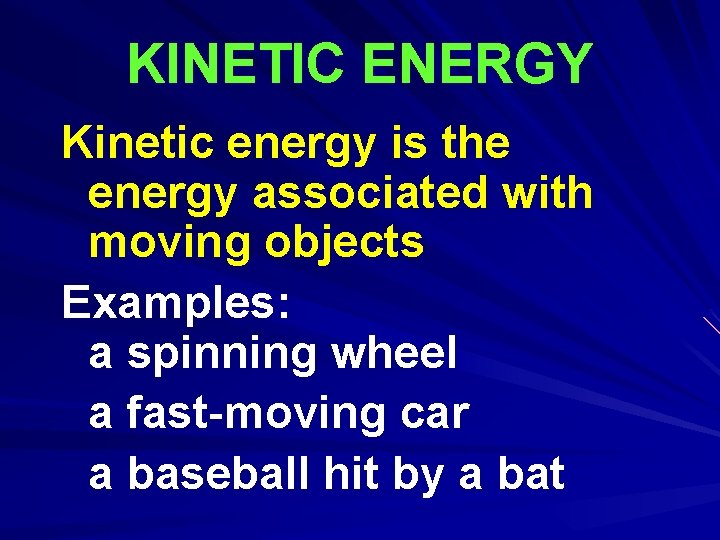 KINETIC ENERGY

Kinetic energy is the energy associated with moving objects

Examples:

a spinning wheel

a fast-moving car

a baseball hit by a bat